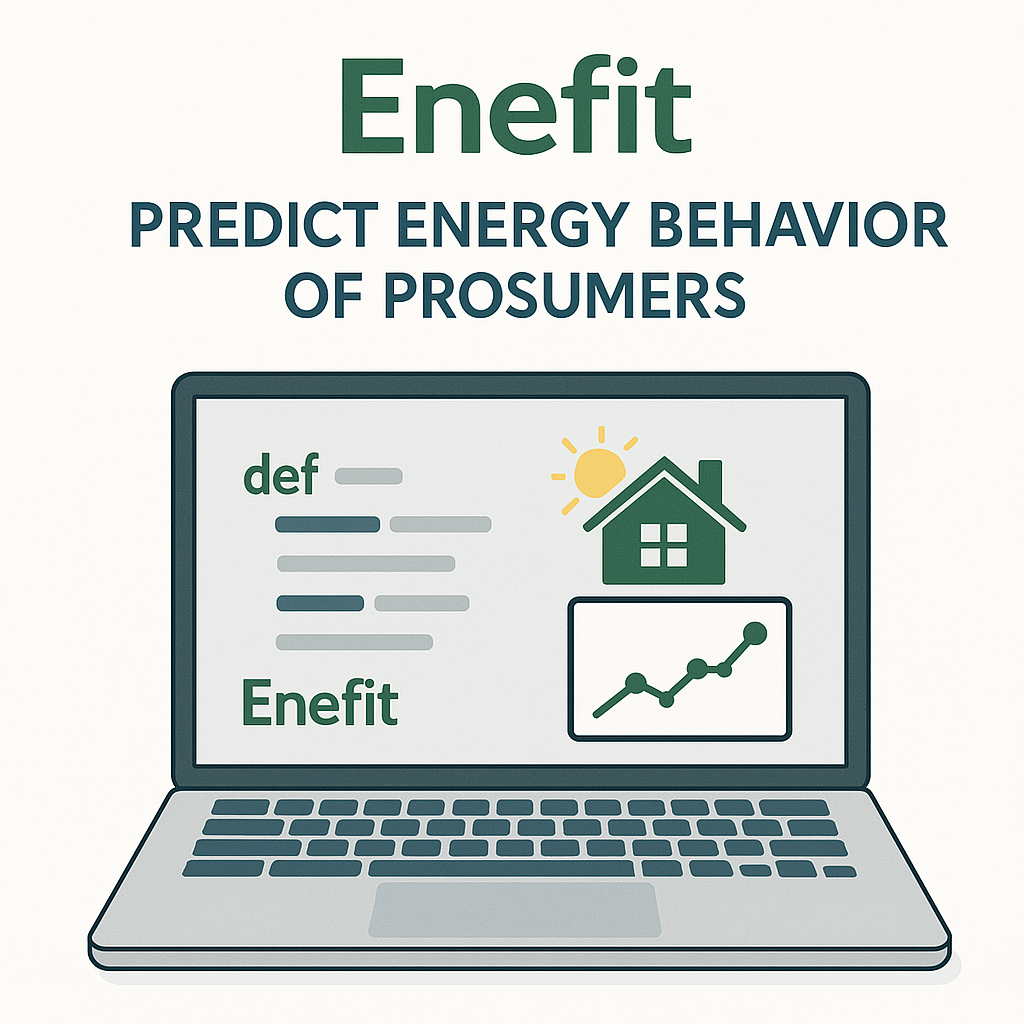 Enefit

PREDICT ENERGY BEHAVIOR OF PROSUMERS

def

Enefit